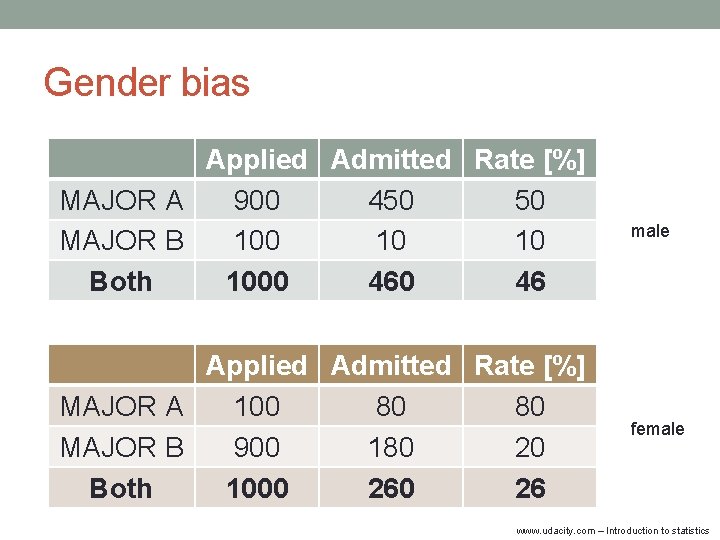 Gender bias

| | Applied | Admitted | Rate [%] |
|---|---|---|---|
| MAJOR A | 900 | 450 | 50 |
| MAJOR B | 100 | 10 | 10 |
| **Both** | **1000** | **460** | **46** |

male

| | Applied | Admitted | Rate [%] |
|---|---|---|---|
| MAJOR A | 100 | 80 | 80 |
| MAJOR B | 900 | 180 | 20 |
| **Both** | **1000** | **260** | **26** |

female

www.udacity.com – Introduction to statistics